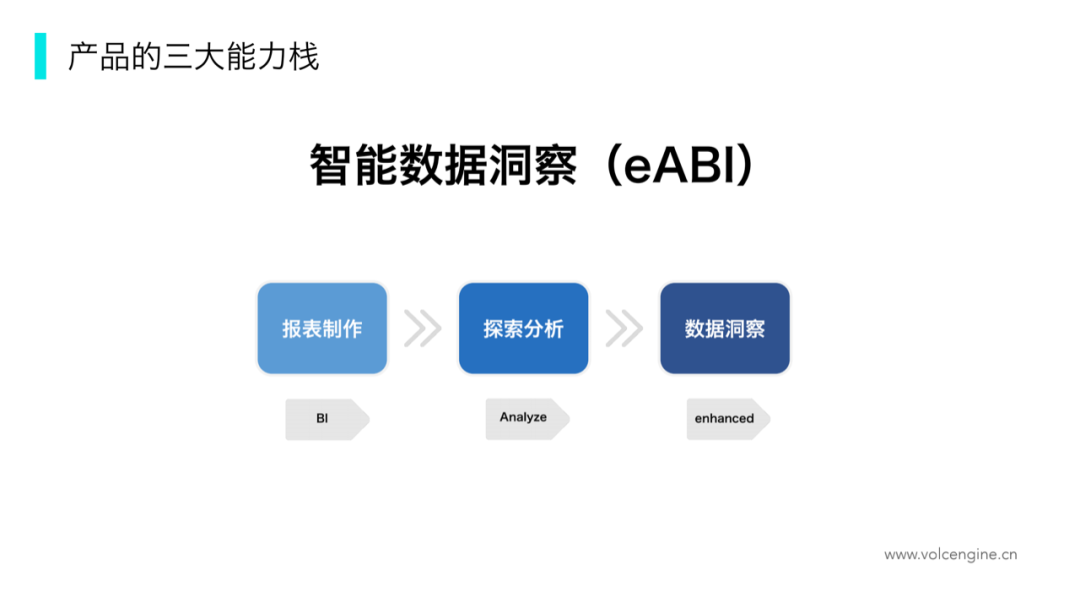 产品的三大能力栈

智能数据洞察（eABI）

报表制作

探索分析

数据洞察

BI

Analyze

enhanced

www.volcengine.cn